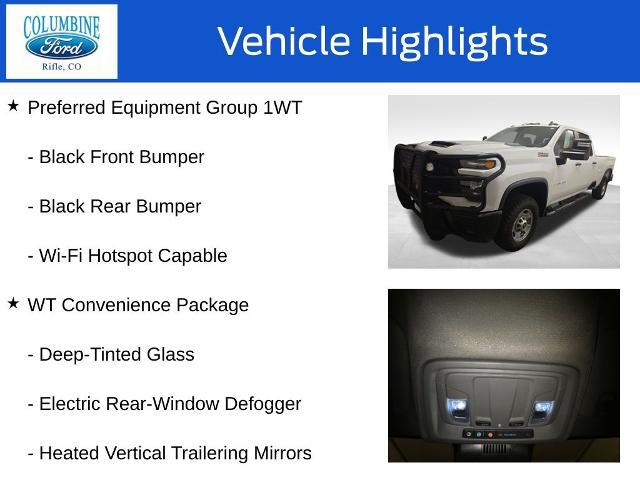 COLUMBINE
Ford
Rifle, CO

Vehicle Highlights

★ Preferred Equipment Group 1WT

- Black Front Bumper

- Black Rear Bumper

- Wi-Fi Hotspot Capable

★ WT Convenience Package

- Deep-Tinted Glass

- Electric Rear-Window Defogger

- Heated Vertical Trailering Mirrors